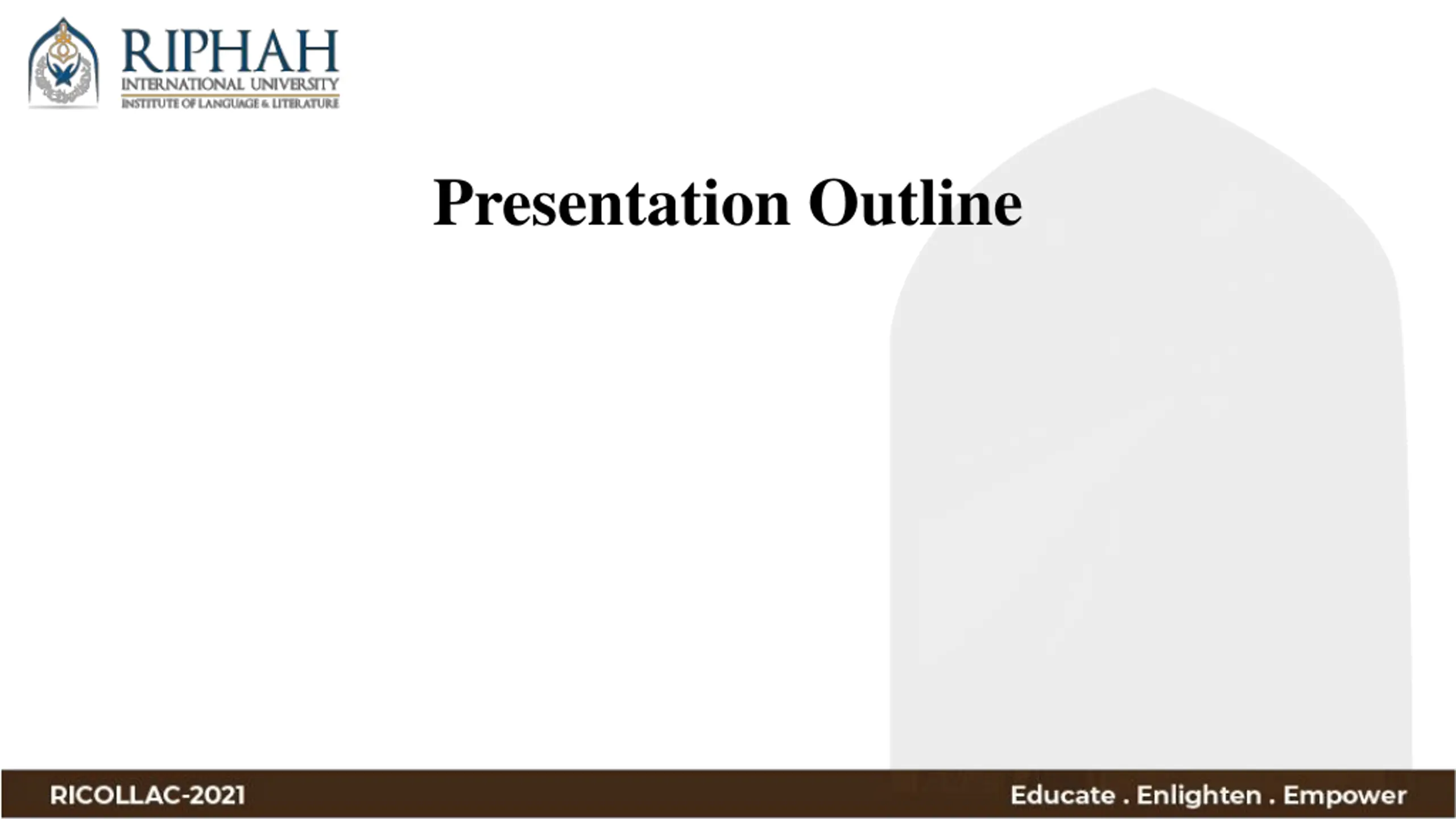 RIPHAH
INTERNATIONAL UNIVERSITY
INSTITUTE OF LANGUAGE & LITERATURE

Presentation Outline

RICOLLAC-2021

Educate . Enlighten . Empower